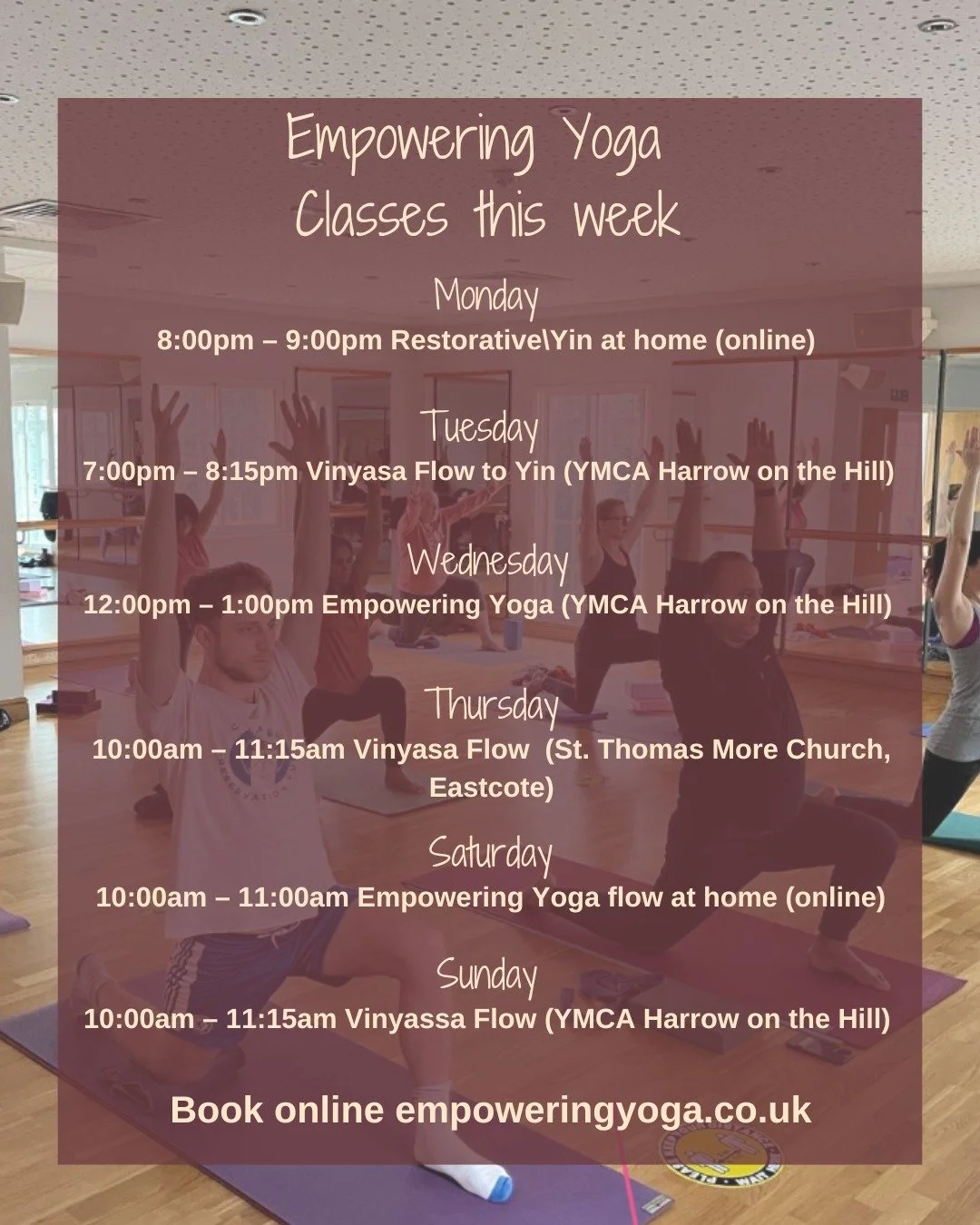 Empowering Yoga
Classes this week

Monday
8:00pm – 9:00pm Restorative\Yin at home (online)

Tuesday
7:00pm – 8:15pm Vinyasa Flow to Yin (YMCA Harrow on the Hill)

Wednesday
12:00pm – 1:00pm Empowering Yoga (YMCA Harrow on the Hill)

Thursday
10:00am – 11:15am Vinyasa Flow (St. Thomas More Church, Eastcote)

Saturday
10:00am – 11:00am Empowering Yoga flow at home (online)

Sunday
10:00am – 11:15am Vinyassa Flow (YMCA Harrow on the Hill)

Book online empoweringyoga.co.uk